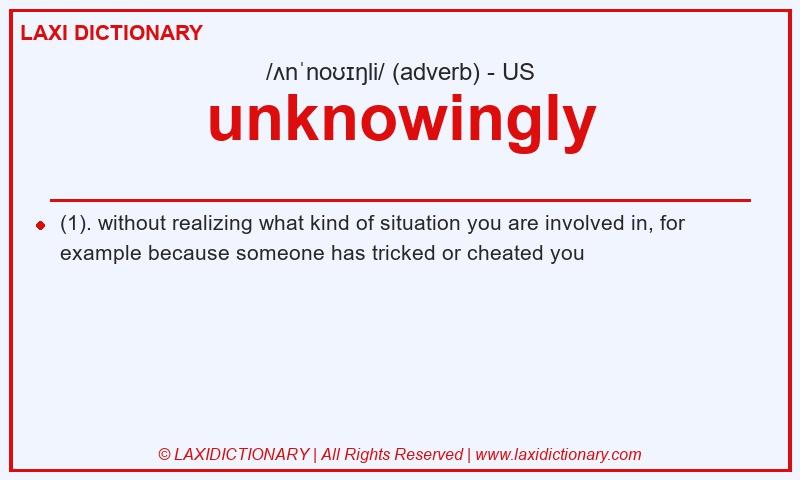 LAXI DICTIONARY

/ʌnˈnoʊɪŋli/ (adverb) - US

unknowingly

(1). without realizing what kind of situation you are involved in, for example because someone has tricked or cheated you

© LAXIDICTIONARY | All Rights Reserved | www.laxidictionary.com